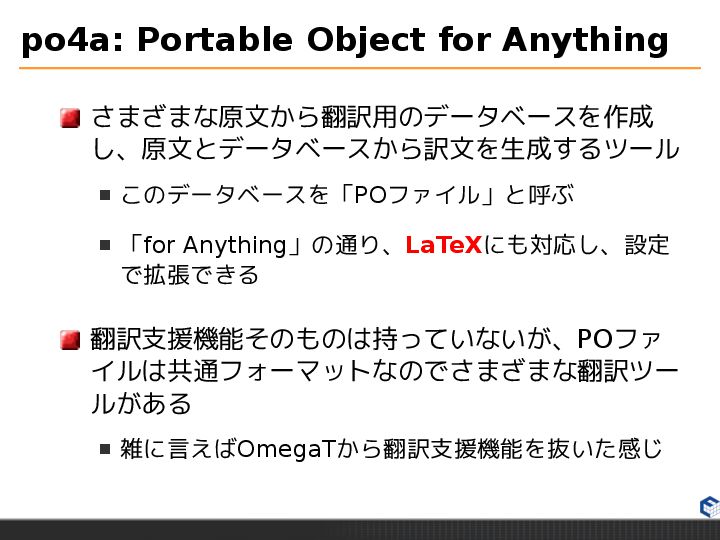 po4a: Portable Object for Anything

さまざまな原文から翻訳用のデータベースを作成し、原文とデータベースから訳文を生成するツール

このデータベースを「POファイル」と呼ぶ

「for Anything」の通り、LaTeXにも対応し、設定で拡張できる

翻訳支援機能そのものは持っていないが、POファイルは共通フォーマットなのでさまざまな翻訳ツールがある

雑に言えばOmegaTから翻訳支援機能を抜いた感じ